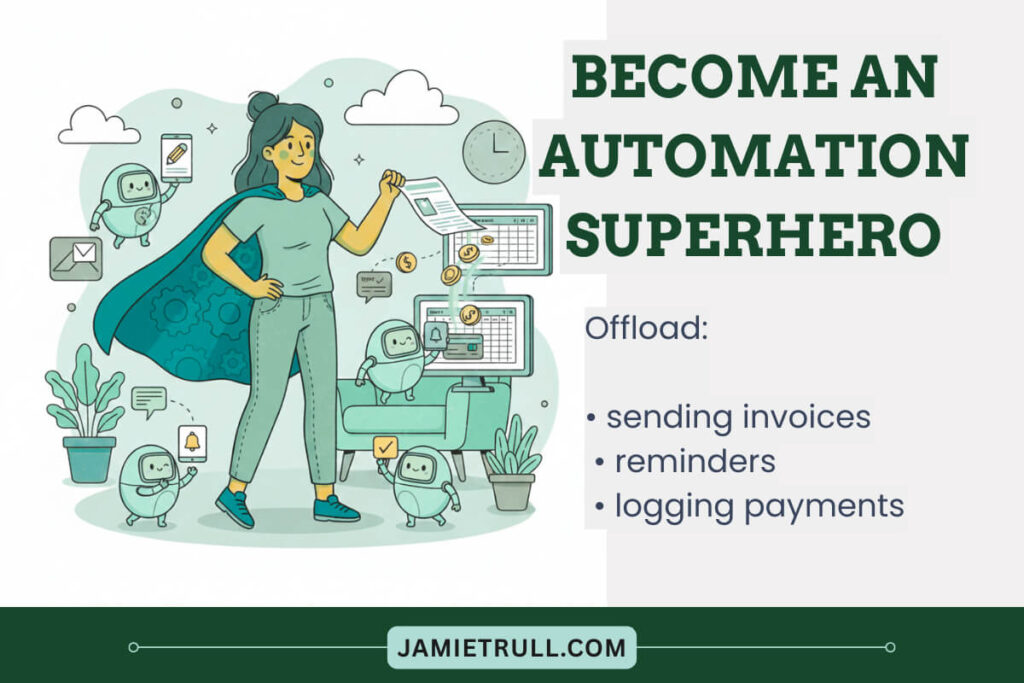 BECOME AN AUTOMATION SUPERHERO

Offload:

• sending invoices
• reminders
• logging payments

JAMIETRULL.COM